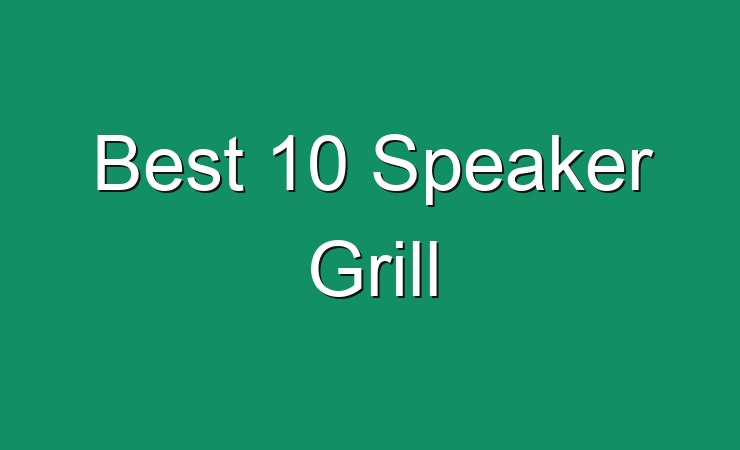 Best 10 Speaker Grill